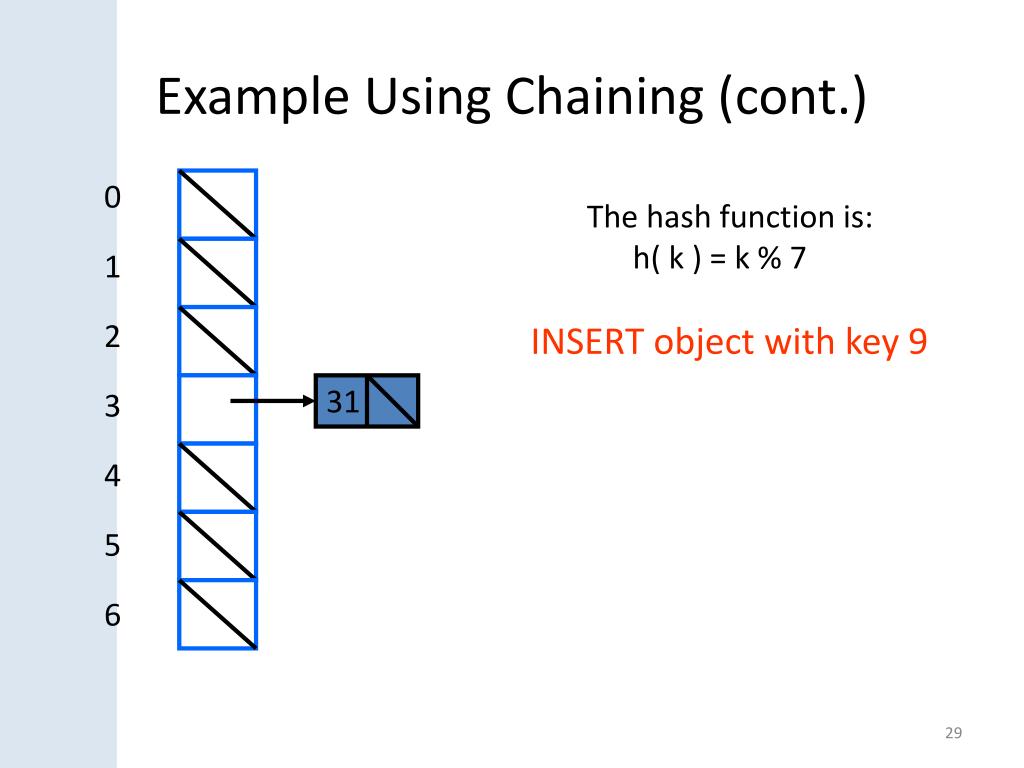 Example Using Chaining (cont.)

0
1
2
3
4
5
6

31

The hash function is:
h( k ) = k % 7

INSERT object with key 9

29